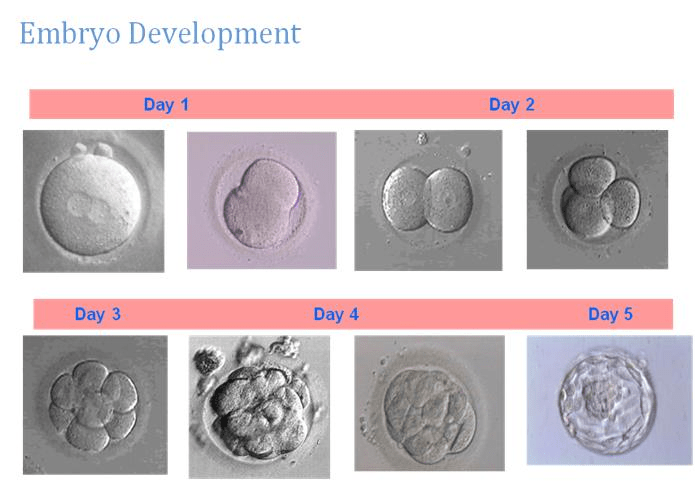 Embryo Development

Day 1

Day 2

Day 3

Day 4

Day 5